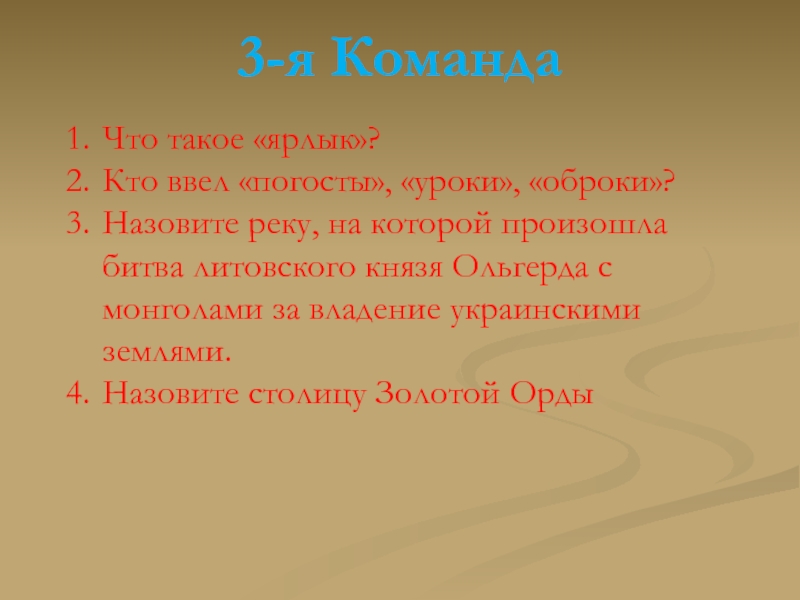 3-я Команда

1. Что такое «ярлык»?
2. Кто ввел «погосты», «уроки», «оброки»?
3. Назовите реку, на которой произошла битва литовского князя Ольгерда с монголами за владение украинскими землями.
4. Назовите столицу Золотой Орды